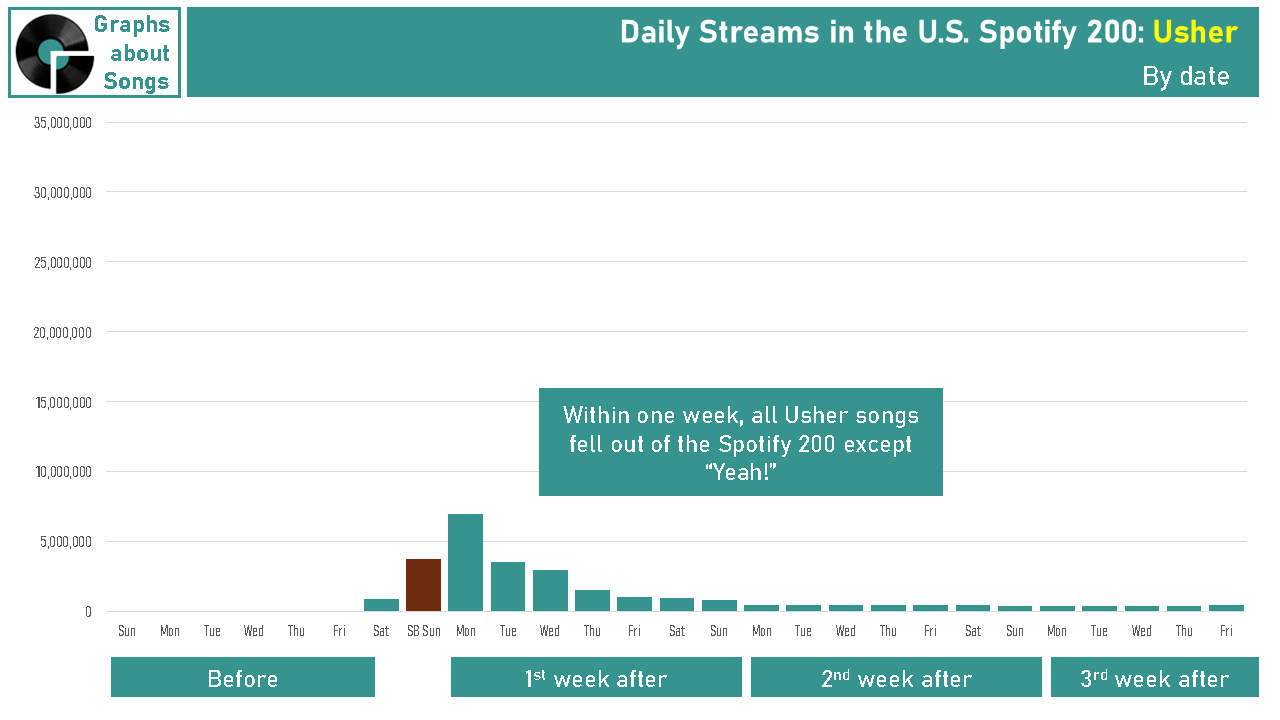 Graphs about Songs

Daily Streams in the U.S. Spotify 200: Usher
By date

35,000,000
30,000,000
25,000,000
20,000,000
15,000,000
10,000,000
5,000,000
0

Within one week, all Usher songs fell out of the Spotify 200 except "Yeah!"

Sun Mon Tue Wed Thu Fri Sat SB Sun Mon Tue Wed Thu Fri Sat Sun Mon Tue Wed Thu Fri Sat Sun Mon Tue Wed Thu Fri

Before
1$^{st}$ week after
2$^{nd}$ week after
3$^{rd}$ week after